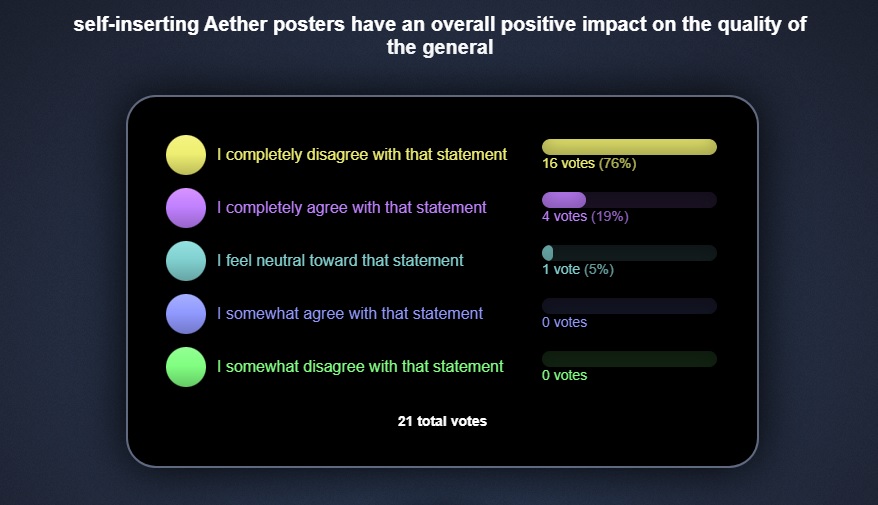 self-inserting Aether posters have an overall positive impact on the quality of the general

I completely disagree with that statement
16 votes (76%)

I completely agree with that statement
4 votes (19%)

I feel neutral toward that statement
1 vote (5%)

I somewhat agree with that statement
0 votes

I somewhat disagree with that statement
0 votes

21 total votes